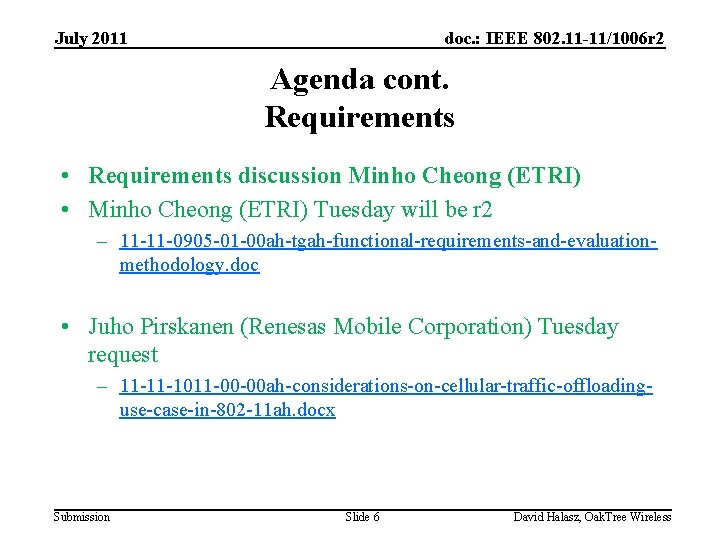 July 2011

doc.: IEEE 802.11-11/1006r2

Agenda cont.
Requirements

• Requirements discussion Minho Cheong (ETRI)
• Minho Cheong (ETRI) Tuesday will be r2
– 11-11-0905-01-00ah-tgah-functional-requirements-and-evaluation-methodology.doc

• Juho Pirskanen (Renesas Mobile Corporation) Tuesday request
– 11-11-1011-00-00ah-considerations-on-cellular-traffic-offloading-use-case-in-802-11ah.docx

Submission

Slide 6

David Halasz, OakTree Wireless